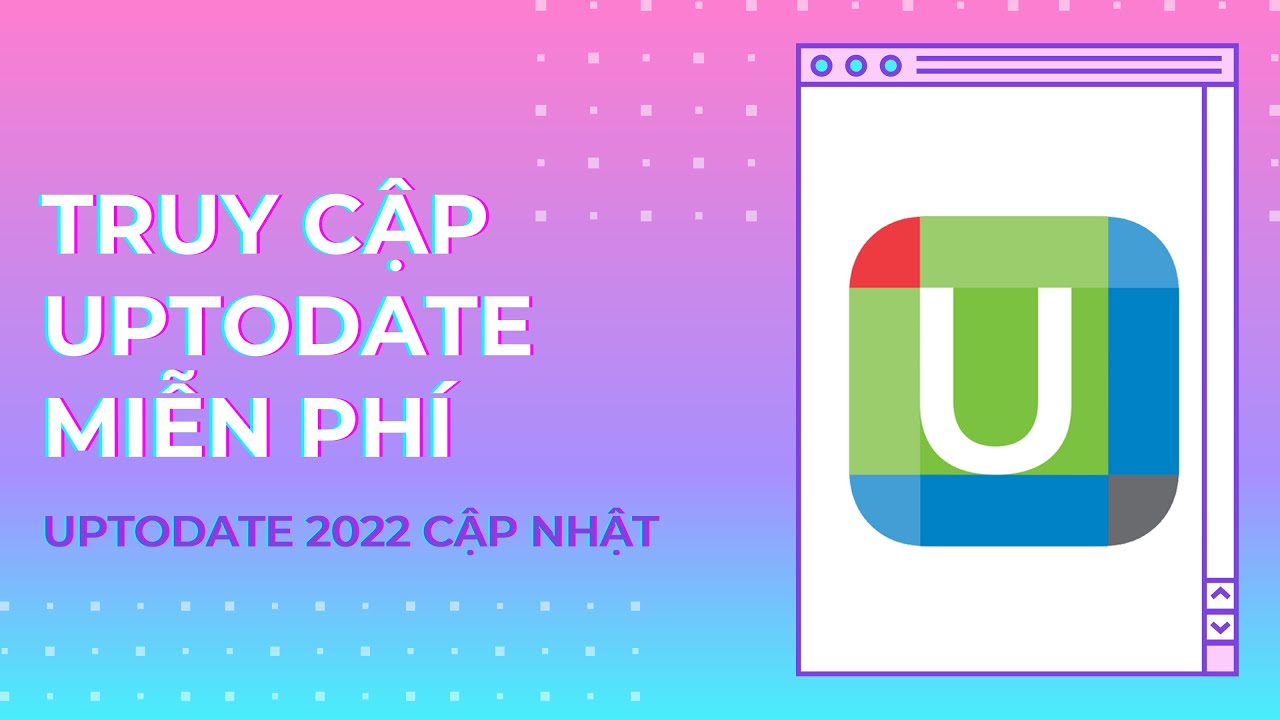 TRUY CẬP UPTODATE MIỄN PHÍ

UPTODATE 2022 CẬP NHẬT

U